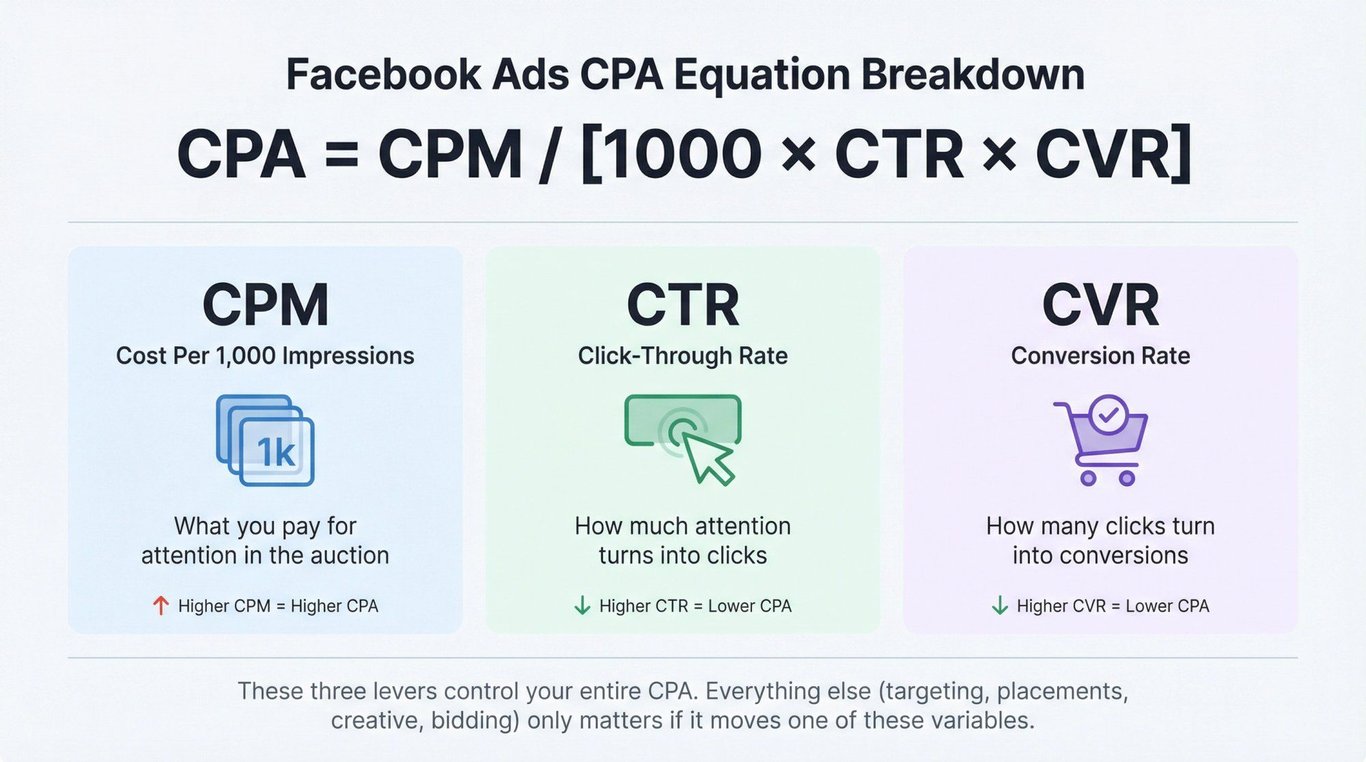 Facebook Ads CPA Equation Breakdown

CPA = CPM / [1000 × CTR × CVR]

CPM
Cost Per 1,000 Impressions

1k

What you pay for attention in the auction

↑ Higher CPM = Higher CPA

CTR
Click-Through Rate

How much attention turns into clicks

↓ Higher CTR = Lower CPA

CVR
Conversion Rate

How many clicks turn into conversions

↓ Higher CVR = Lower CPA

These three levers control your entire CPA. Everything else (targeting, placements, creative, bidding) only matters if it moves one of these variables.